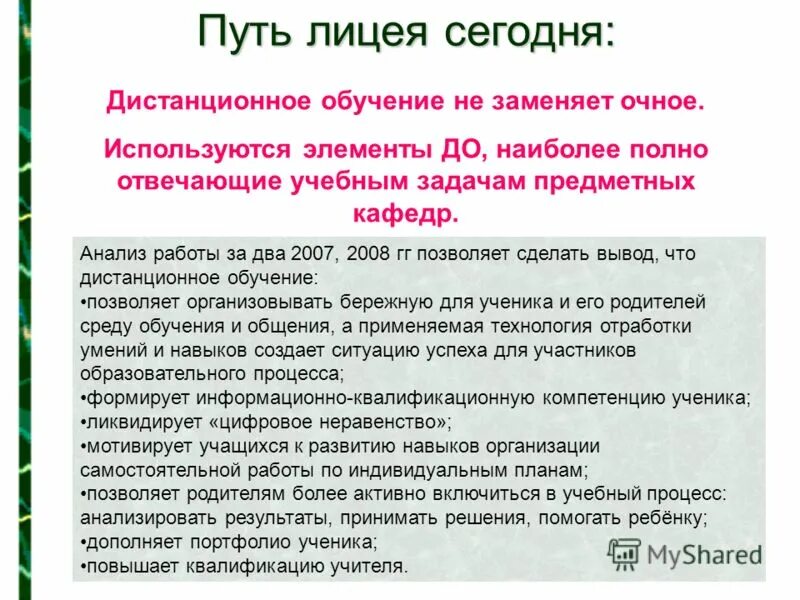 Путь лицея сегодня:

Дистанционное обучение не заменяет очное.

Используются элементы ДО, наиболее полно отвечающие учебным задачам предметных кафедр.

Анализ работы за два 2007, 2008 гг позволяет сделать вывод, что дистанционное обучение:
•позволяет организовывать бережную для ученика и его родителей среду обучения и общения, а применяемая технология отработки умений и навыков создает ситуацию успеха для участников образовательного процесса;
•формирует информационно-квалификационную компетенцию ученика;
•ликвидирует «цифровое неравенство»;
•мотивирует учащихся к развитию навыков организации самостоятельной работы по индивидуальным планам;
•позволяет родителям более активно включиться в учебный процесс: анализировать результаты, принимать решения, помогать ребёнку;
•дополняет портфолио ученика;
•повышает квалификацию учителя.

MyShared